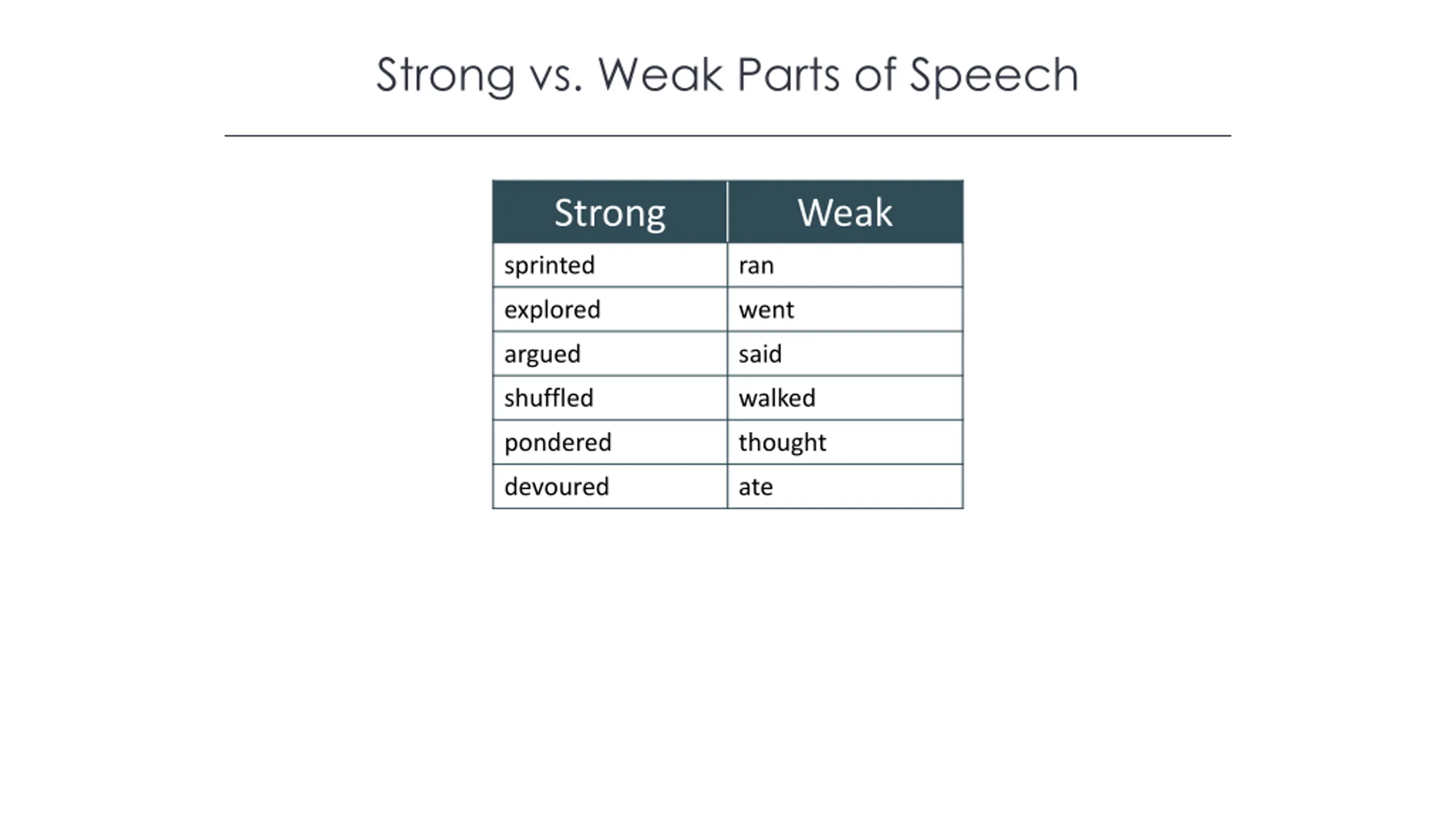 Strong vs. Weak Parts of Speech

| Strong | Weak |
|---|---|
| sprinted | ran |
| explored | went |
| argued | said |
| shuffled | walked |
| pondered | thought |
| devoured | ate |